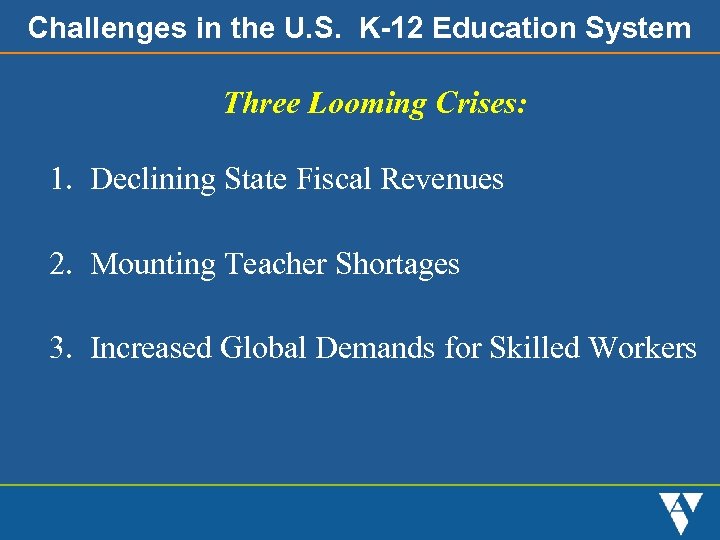 Challenges in the U.S. K-12 Education System

Three Looming Crises:

1. Declining State Fiscal Revenues

2. Mounting Teacher Shortages

3. Increased Global Demands for Skilled Workers